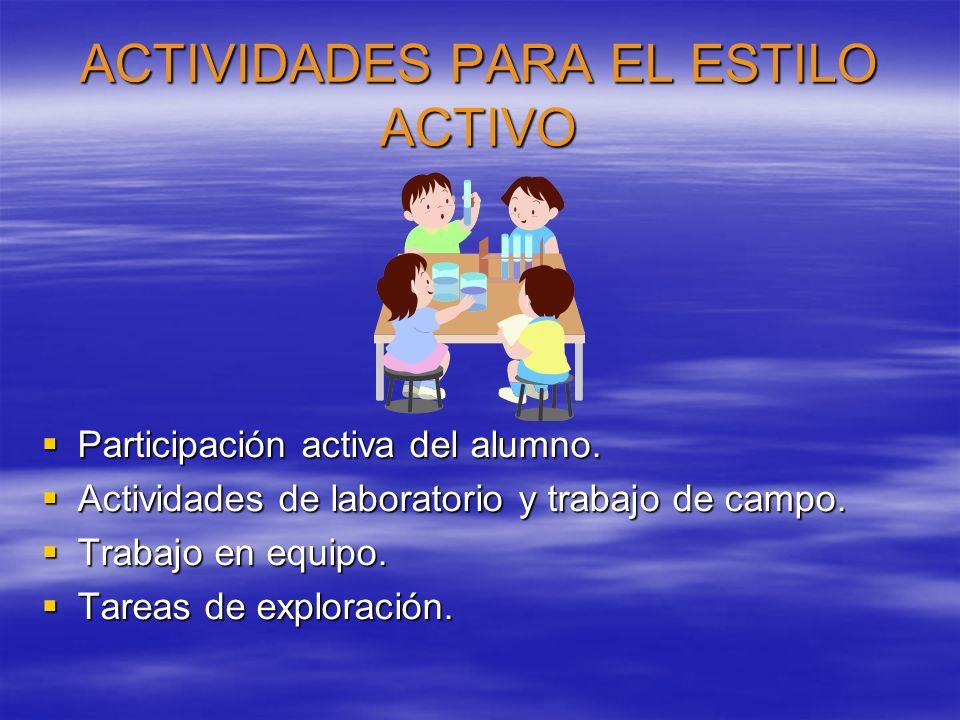 ACTIVIDADES PARA EL ESTILO ACTIVO

▪ Participación activa del alumno.
▪ Actividades de laboratorio y trabajo de campo.
▪ Trabajo en equipo.
▪ Tareas de exploración.